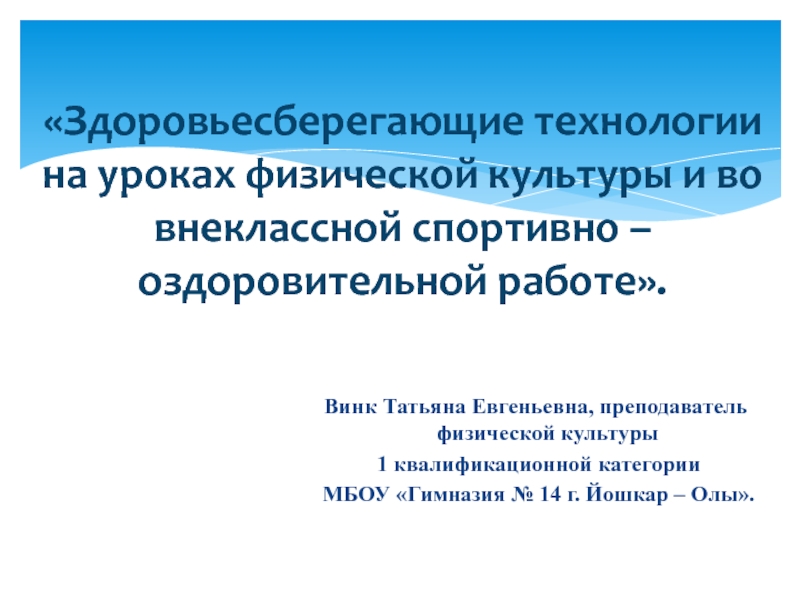 «Здоровьесберегающие технологии на уроках физической культуры и во внеклассной спортивно – оздоровительной работе».

Винк Татьяна Евгеньевна, преподаватель физической культуры
1 квалификационной категории
МБОУ «Гимназия № 14 г. Йошкар – Олы».